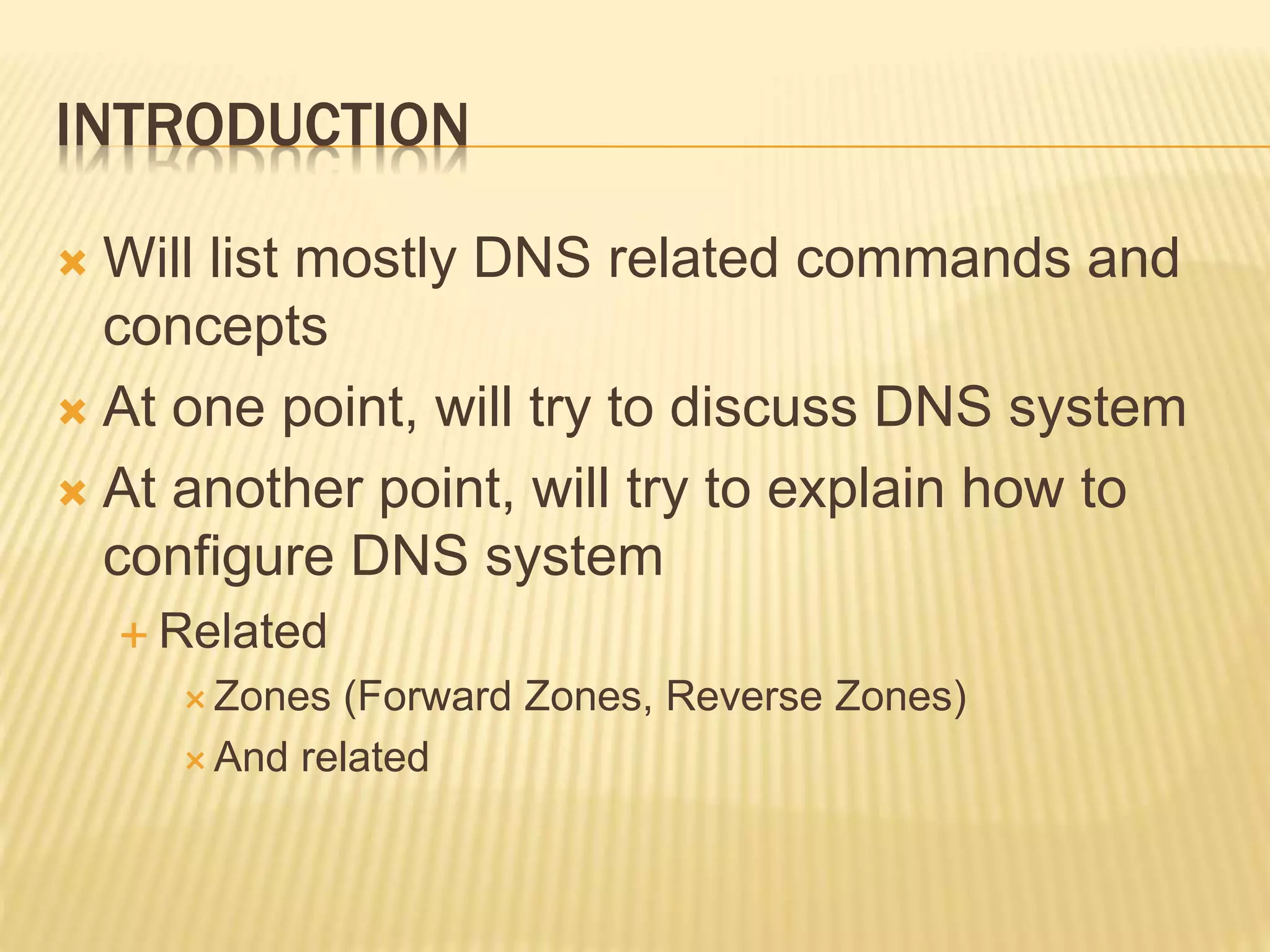 INTRODUCTION

Will list mostly DNS related commands and concepts

At one point, will try to discuss DNS system

At another point, will try to explain how to configure DNS system

Related

Zones (Forward Zones, Reverse Zones)

And related